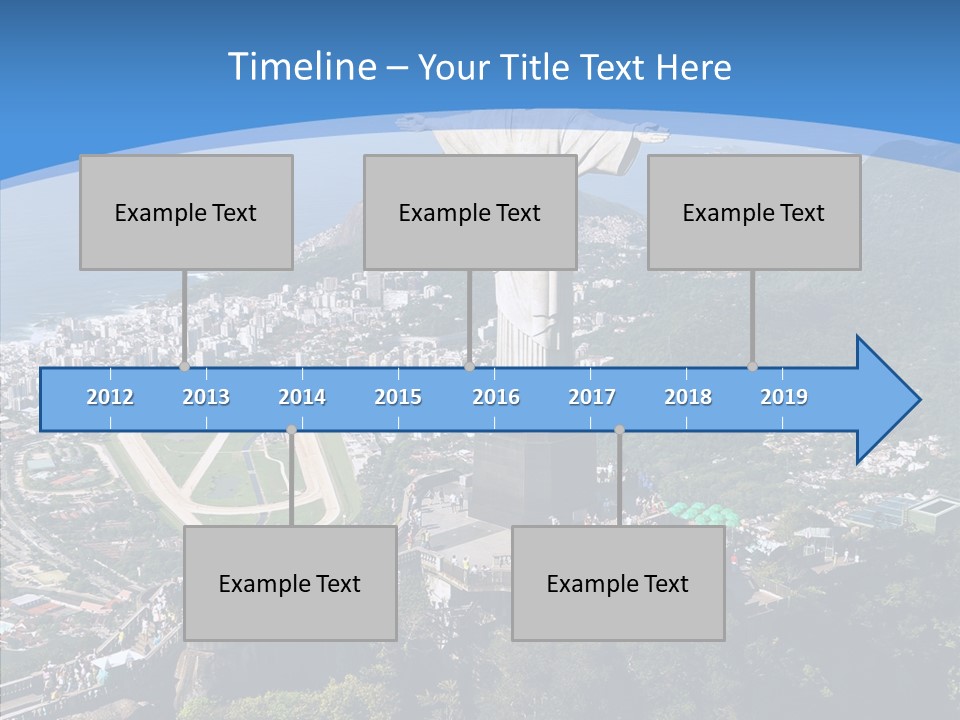 Timeline – Your Title Text Here

Example Text

Example Text

Example Text

2012 2013 2014 2015 2016 2017 2018 2019

Example Text

Example Text